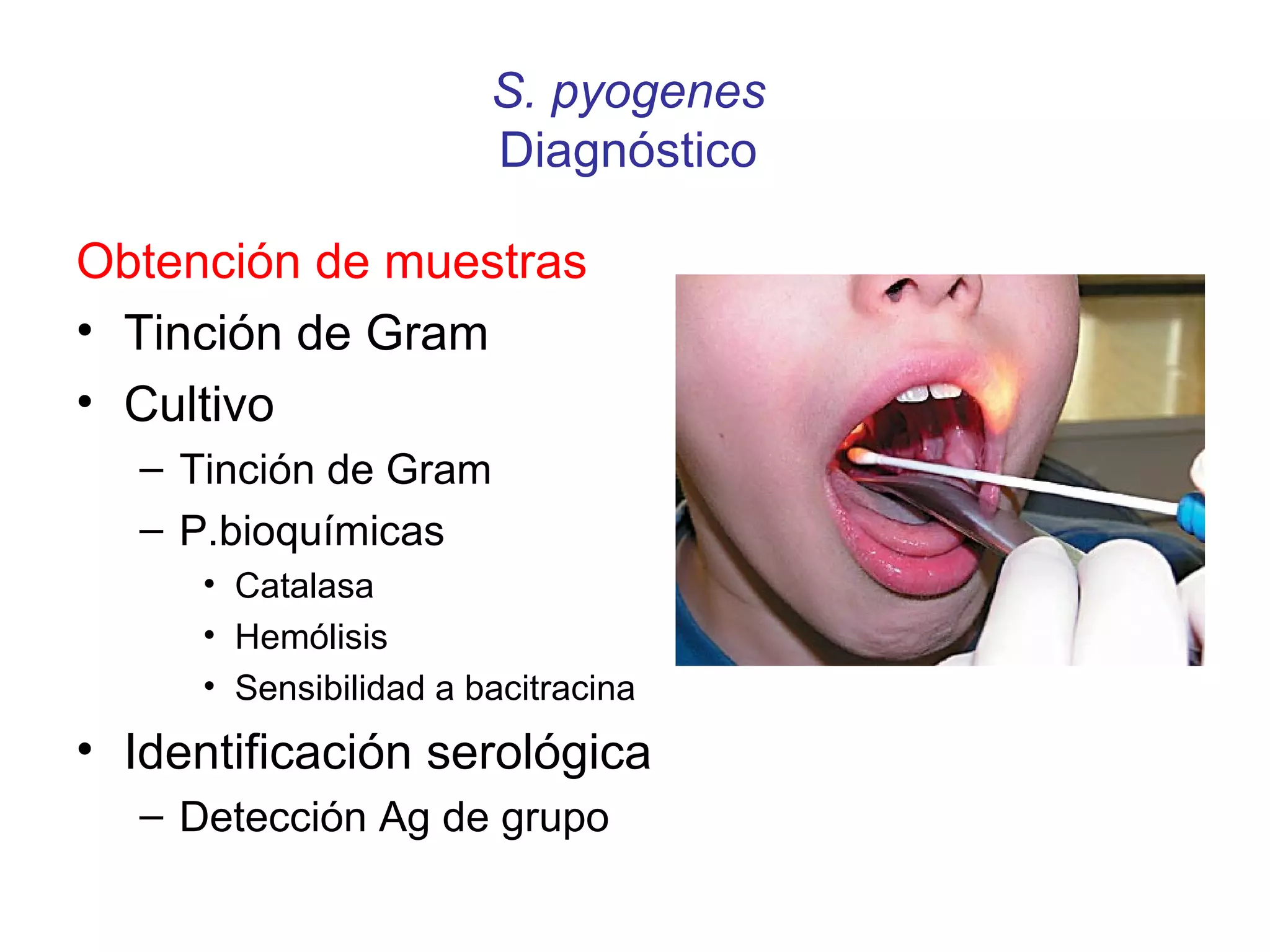 S. pyogenes
Diagnóstico

Obtención de muestras

• Tinción de Gram
• Cultivo
– Tinción de Gram
– P.bioquímicas
• Catalasa
• Hemólisis
• Sensibilidad a bacitracina
• Identificación serológica
– Detección Ag de grupo